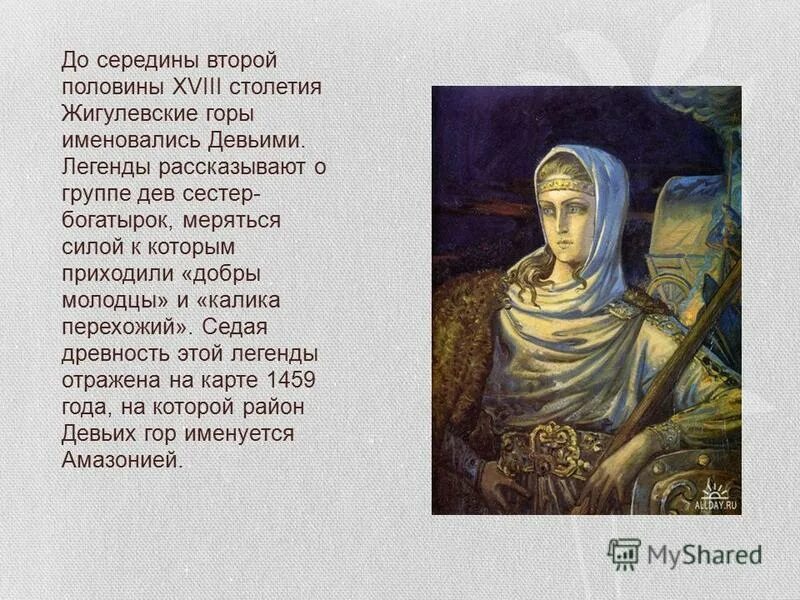 До середины второй половины XVIII столетия Жигулевские горы именовались Девьими. Легенды рассказывают о группе дев сестер-богатырок, меряться силой к которым приходили «добры молодцы» и «калика перехожий». Седая древность этой легенды отражена на карте 1459 года, на которой район Девьих гор именуется Амазонией.

ALLDAY.RU

MyShared